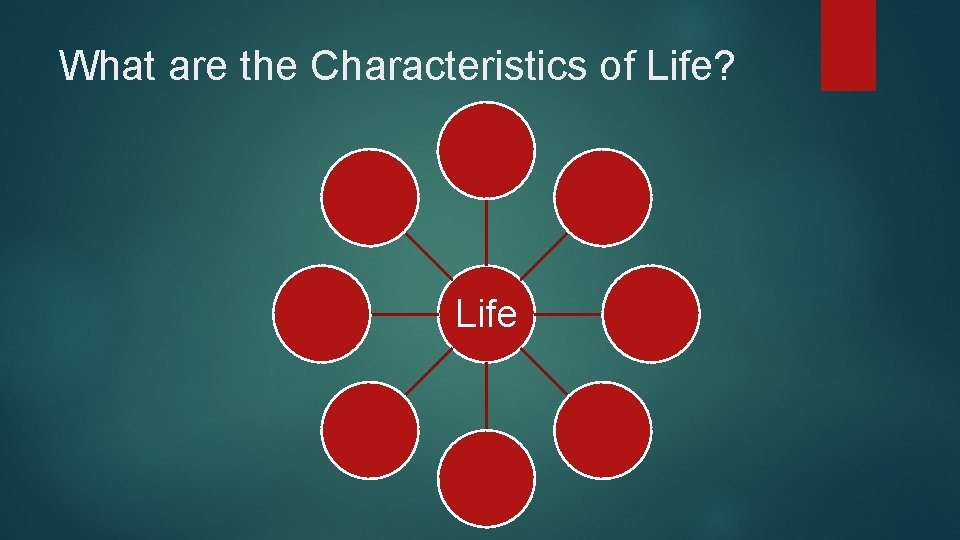 What are the Characteristics of Life?

Life